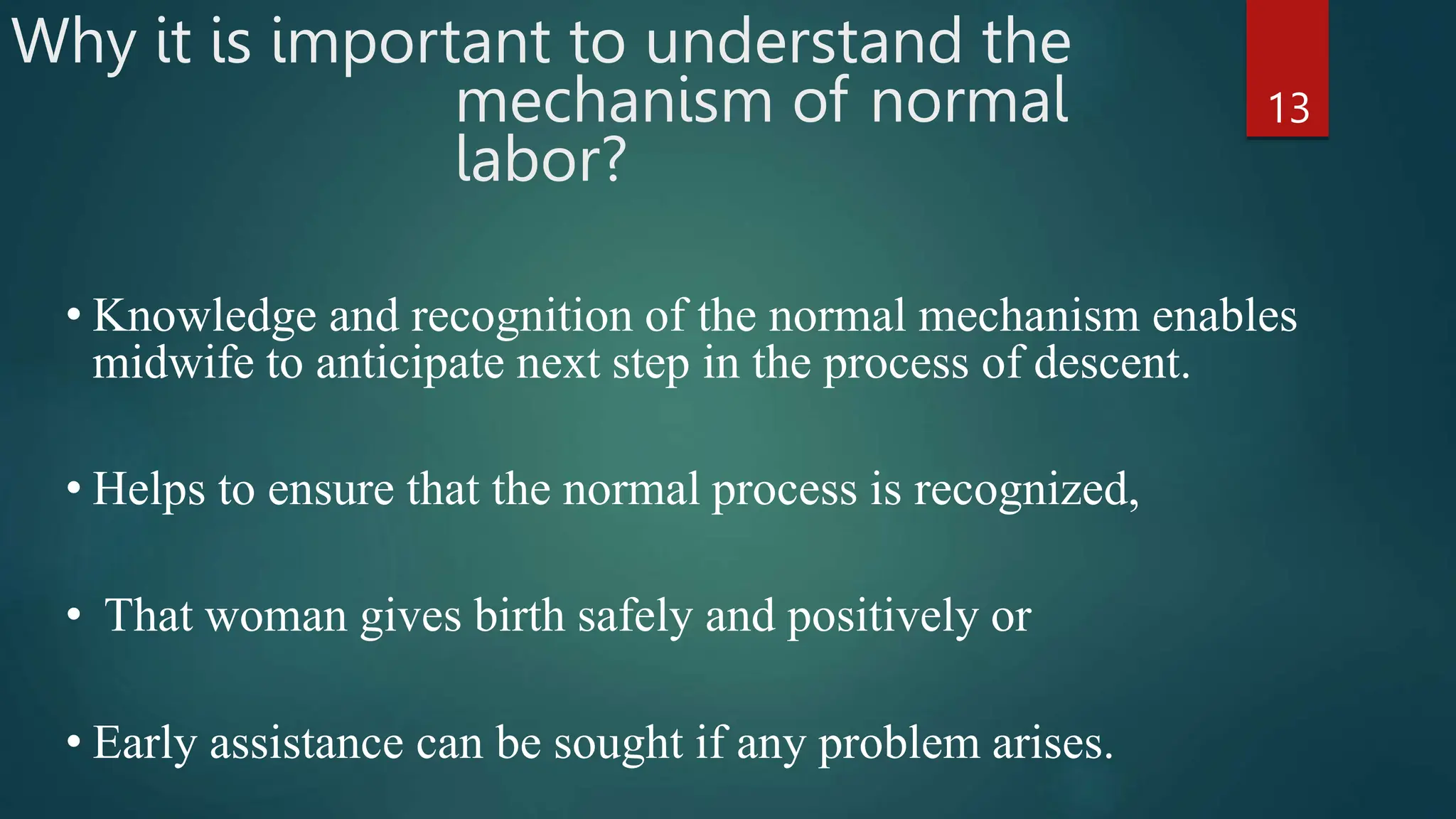 Why it is important to understand the mechanism of normal labor?

13

• Knowledge and recognition of the normal mechanism enables midwife to anticipate next step in the process of descent.

• Helps to ensure that the normal process is recognized,

• That woman gives birth safely and positively or

• Early assistance can be sought if any problem arises.